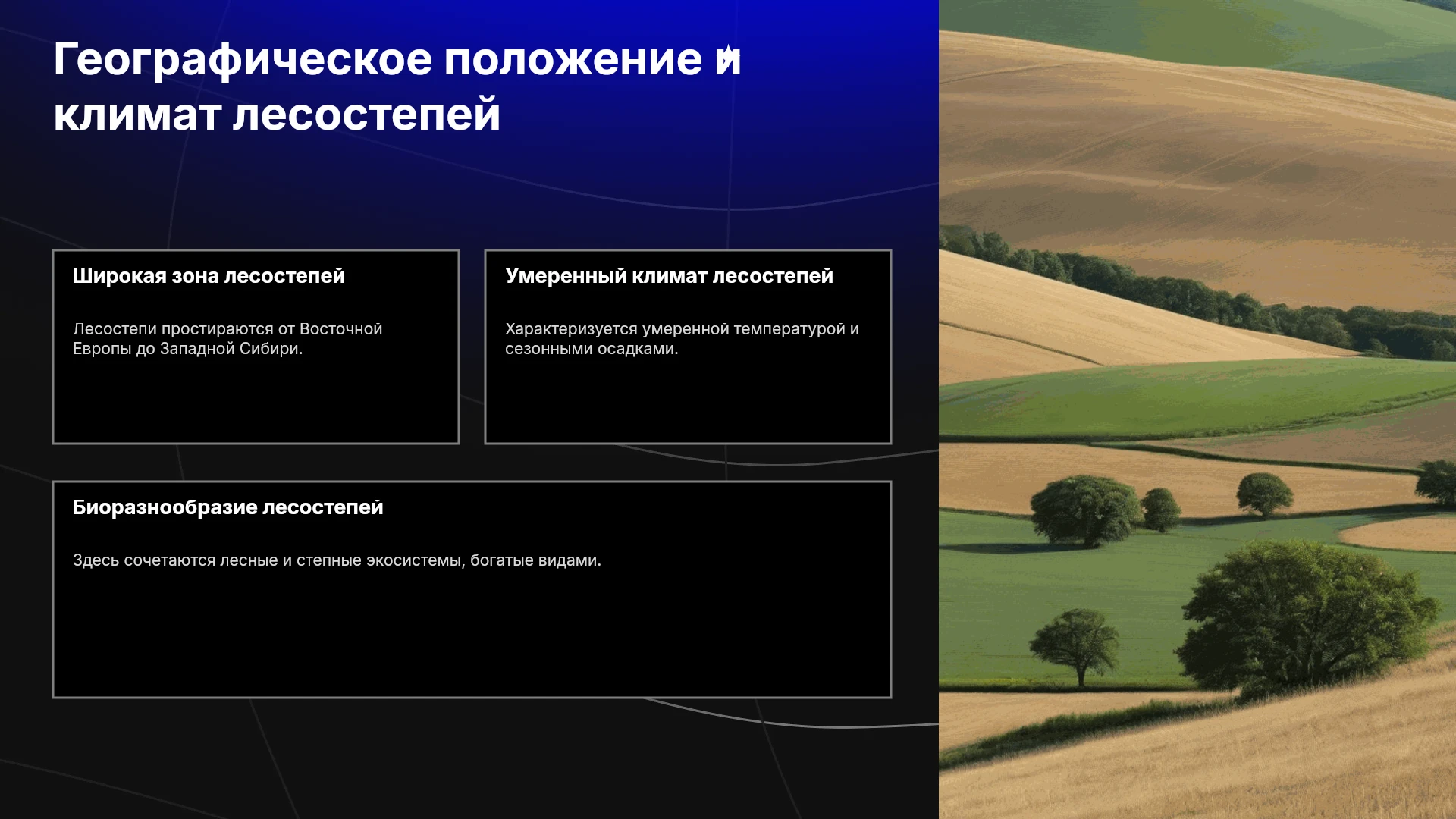 Географическое положение и климат лесостепей

Широкая зона лесостепей

Лесостепи простираются от Восточной Европы до Западной Сибири.

Умеренный климат лесостепей

Характеризуется умеренной температурой и сезонными осадками.

Биоразнообразие лесостепей

Здесь сочетаются лесные и степные экосистемы, богатые видами.